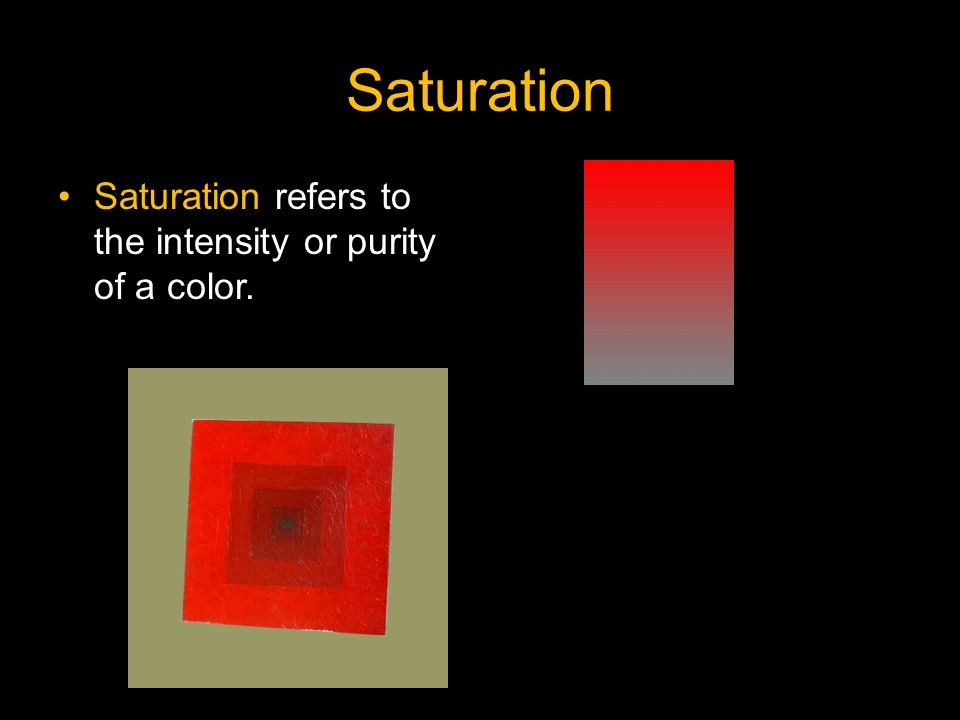 Saturation

• Saturation refers to the intensity or purity of a color.